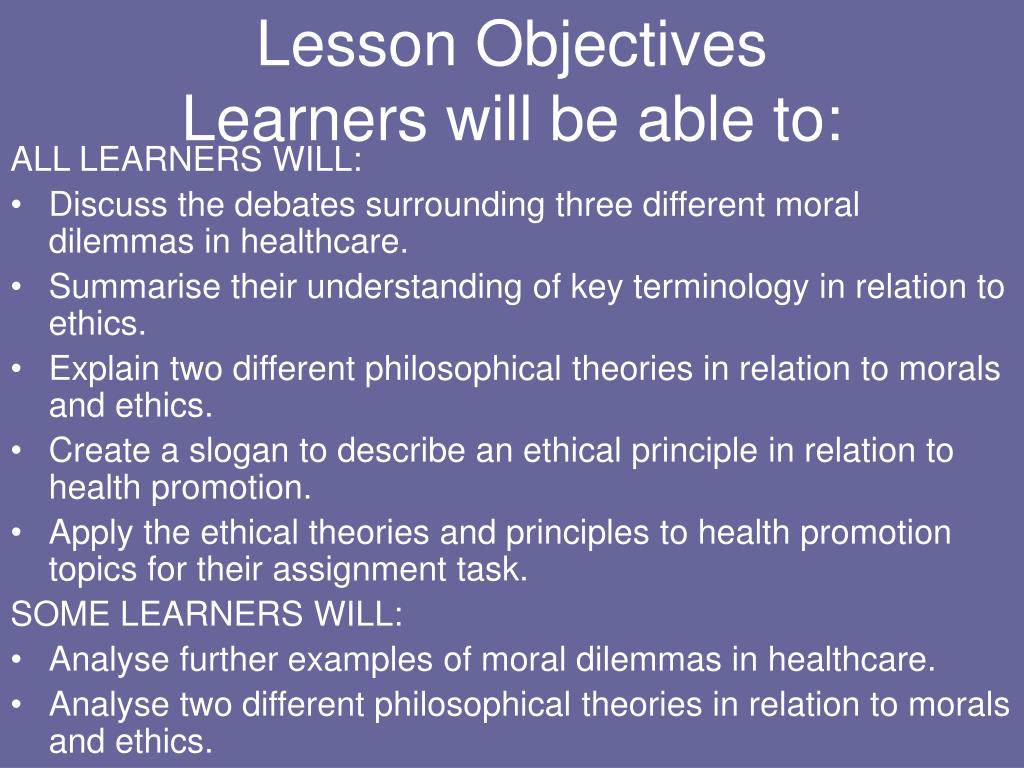 Lesson Objectives
Learners will be able to:

ALL LEARNERS WILL:
• Discuss the debates surrounding three different moral dilemmas in healthcare.
• Summarise their understanding of key terminology in relation to ethics.
• Explain two different philosophical theories in relation to morals and ethics.
• Create a slogan to describe an ethical principle in relation to health promotion.
• Apply the ethical theories and principles to health promotion topics for their assignment task.

SOME LEARNERS WILL:
• Analyse further examples of moral dilemmas in healthcare.
• Analyse two different philosophical theories in relation to morals and ethics.